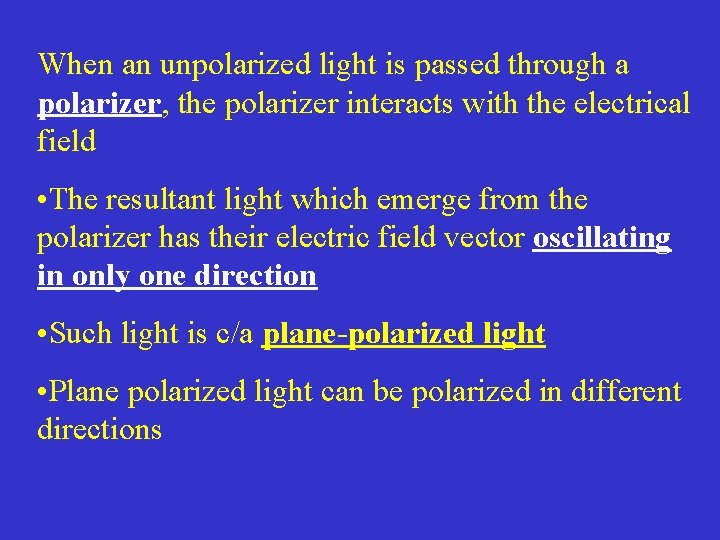 When an unpolarized light is passed through a polarizer, the polarizer interacts with the electrical field

•The resultant light which emerge from the polarizer has their electric field vector oscillating in only one direction

•Such light is c/a plane-polarized light

•Plane polarized light can be polarized in different directions